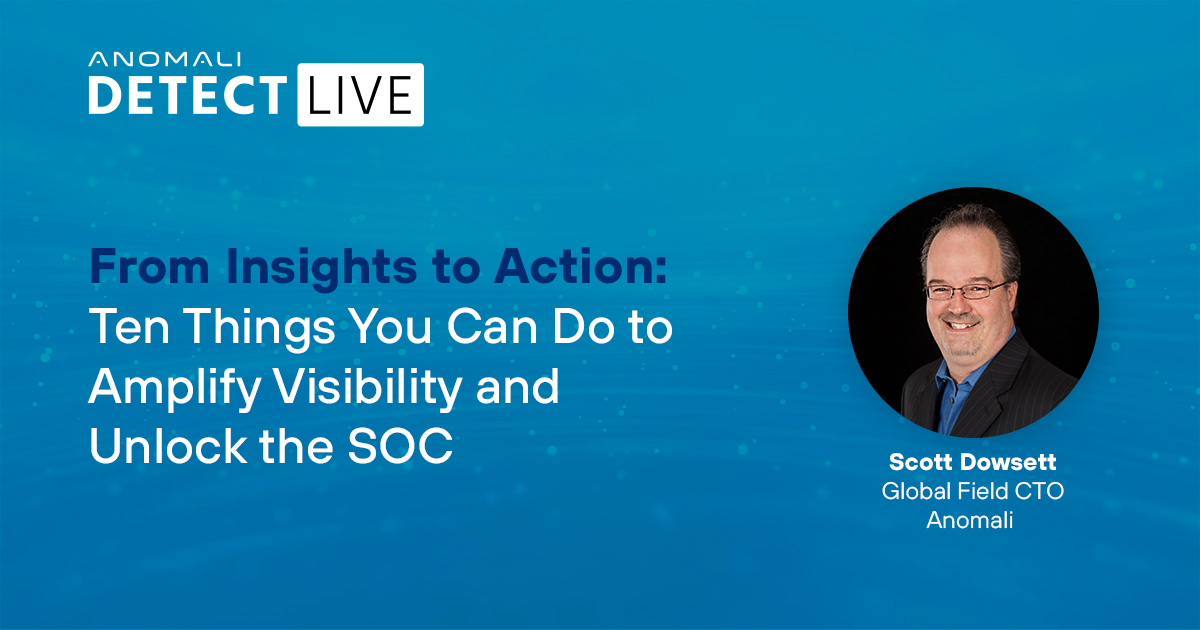 ANOMALI
DETECT LIVE

From Insights to Action:
Ten Things You Can Do to Amplify Visibility and Unlock the SOC

Scott Dowsett
Global Field CTO
Anomali